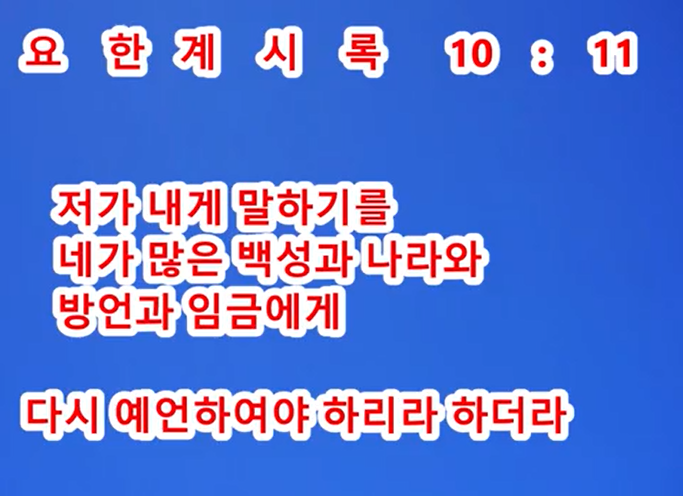 요 한 계 시 록 10 : 11

저가 내게 말하기를
네가 많은 백성과 나라와
방언과 임금에게

다시 예언하여야 하리라 하더라